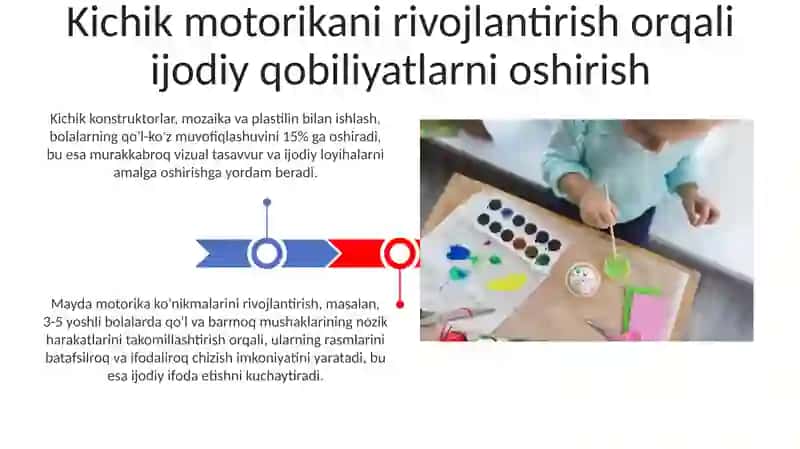 Kichik motorikani rivojlantirish orqali ijodiy qobiliyatlarni oshirish

Kichik konstruktorlar, mozaika va plastilin bilan ishlash, bolalarning qo'l-ko'z muvofiqlashuvini 15% ga oshiradi, bu esa murakkabroq vizual tasavvur va ijodiy loyihalarni amalga oshirishga yordam beradi.

Mayda motorika ko'nikmalarini rivojlantirish, masalan, 3-5 yoshli bolalarda qo'l va barmoq mushaklarining nozik harakatlarini takomillashtirish orqali, ularning rasmlarini batafsilroq va ifodaliroq chizish imkoniyatini yaratadi, bu esa ijodiy ifoda etishni kuchaytiradi.